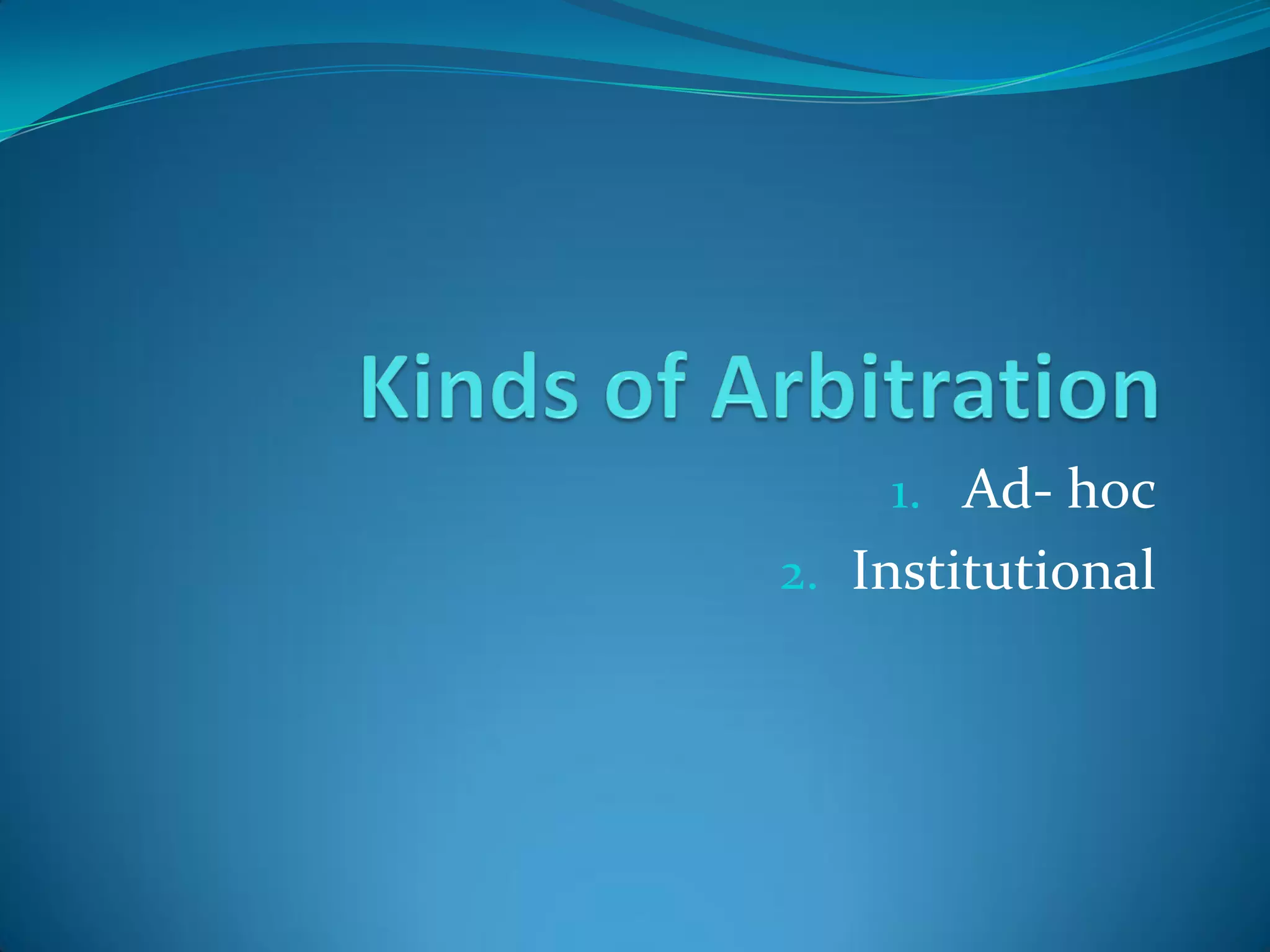 Kinds of Arbitration

1. Ad- hoc
2. Institutional